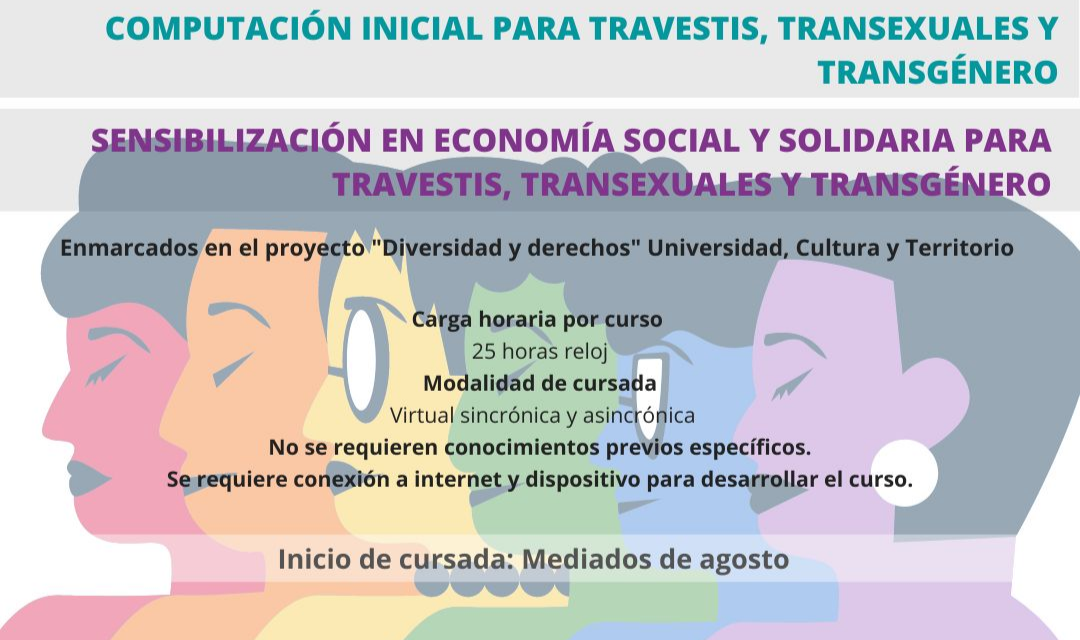 COMPUTACIÓN INICIAL PARA TRAVESTIS, TRANSEXUALES Y TRANSGÉNERO

SENSIBILIZACIÓN EN ECONOMÍA SOCIAL Y SOLIDARIA PARA TRAVESTIS, TRANSEXUALES Y TRANSGÉNERO

Enmarcados en el proyecto "Diversidad y derechos" Universidad, Cultura y Territorio

Carga horaria por curso
25 horas reloj
Modalidad de cursada
Virtual sincrónica y asincrónica
No se requieren conocimientos previos específicos.
Se requiere conexión a internet y dispositivo para desarrollar el curso.

Inicio de cursada: Mediados de agosto